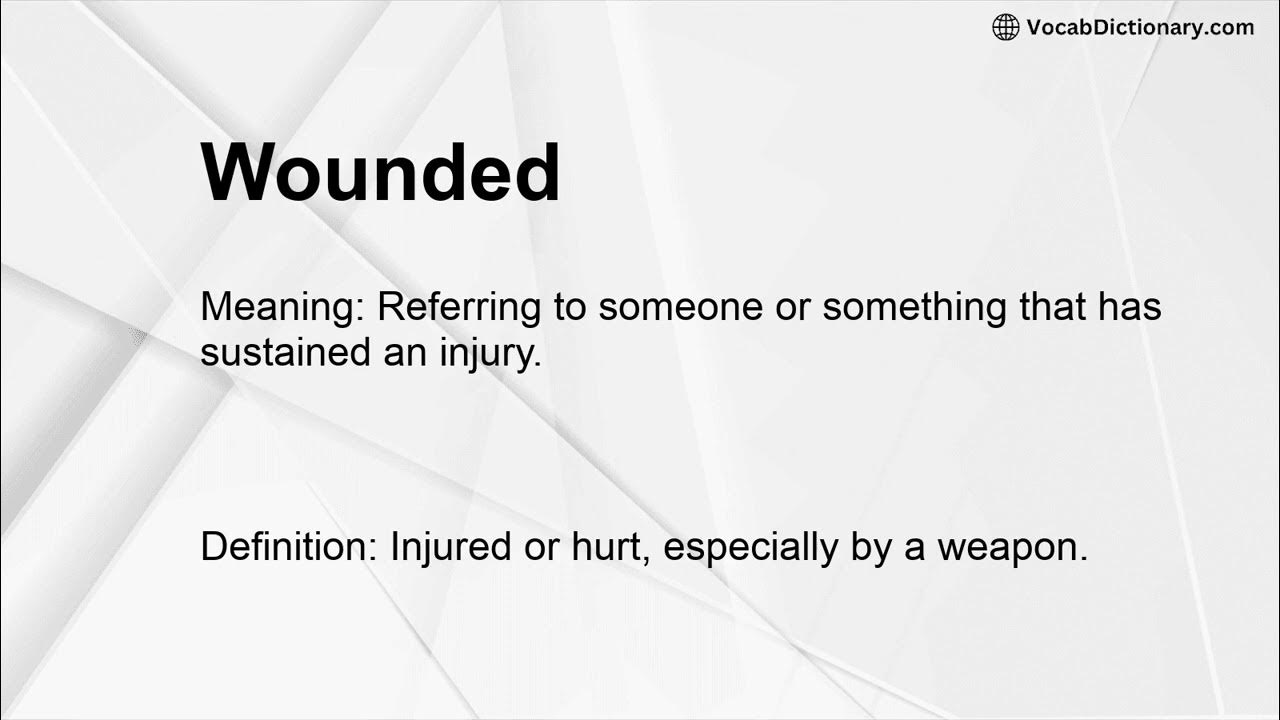 VocabDictionary.com

Wounded

Meaning: Referring to someone or something that has sustained an injury.

Definition: Injured or hurt, especially by a weapon.